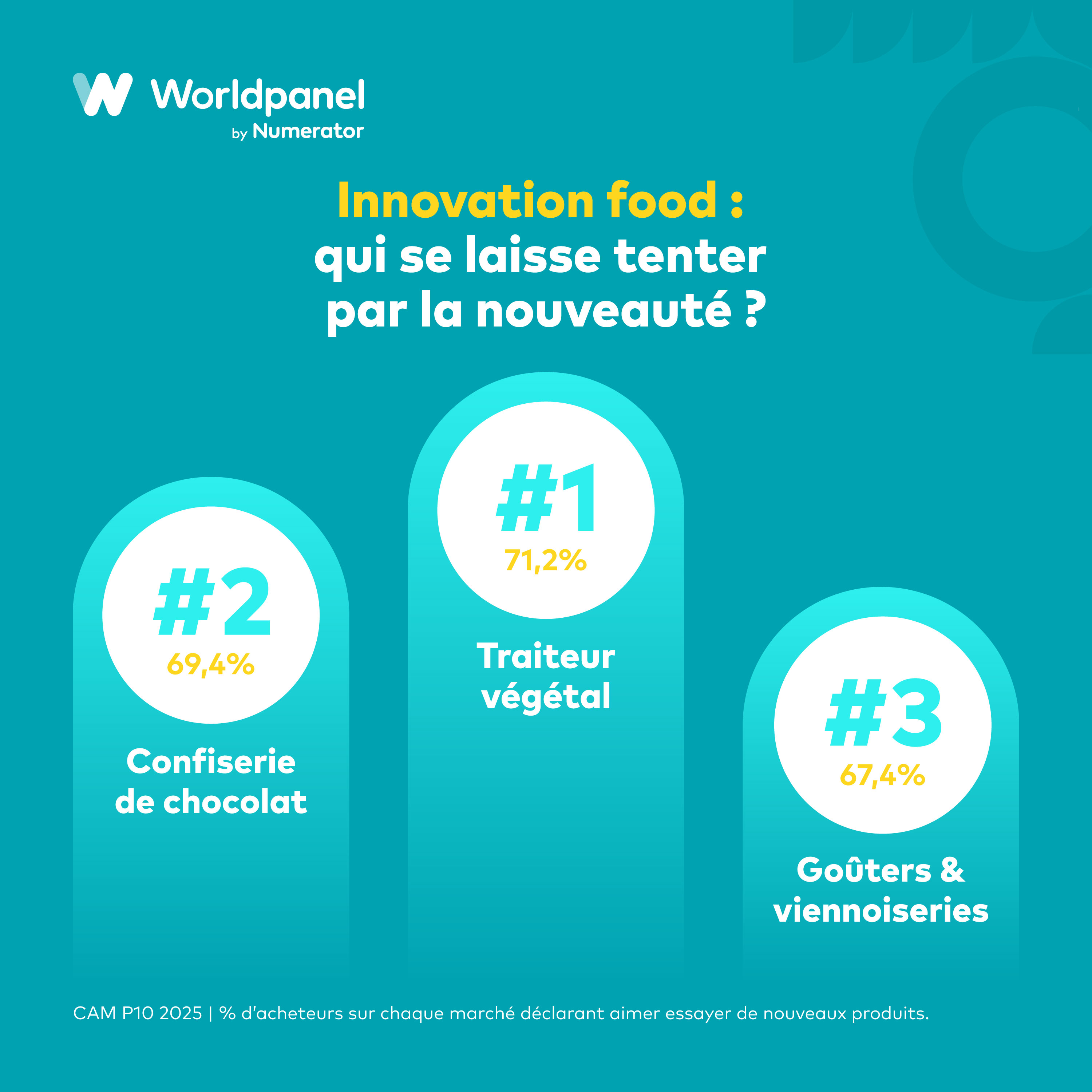 Worldpanel
by Numerator

Innovation food :
qui se laisse tenter par la nouveauté ?

#2
69,4%
Confiserie de chocolat

#1
71,2%
Traiteur végétal

#3
67,4%
Goûters & viennoiseries

CAM P10 2025 | % d'acheteurs sur chaque marché déclarant aimer essayer de nouveaux produits.